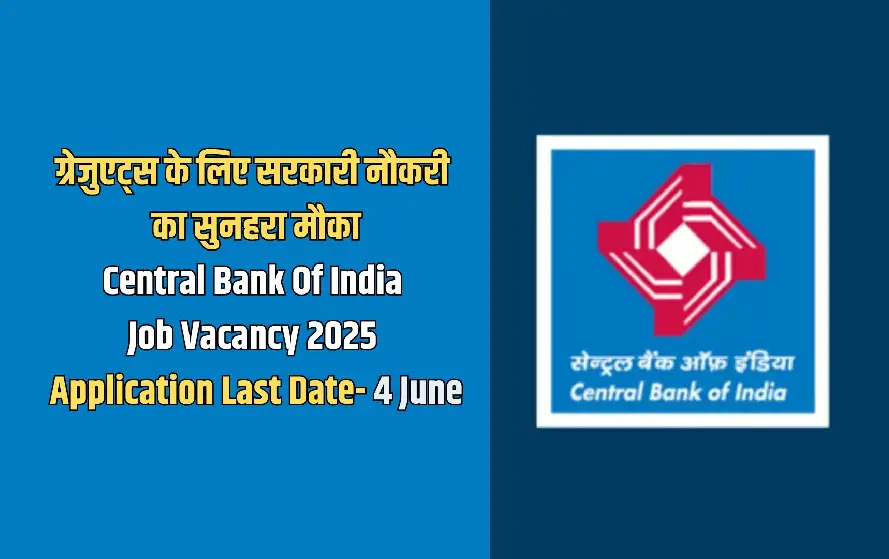 ग्रेजुएट्स के लिए सरकारी नौकरी का सुनहरा मौका
Central Bank Of India
Job Vacancy 2025
Application Last Date- 4 June

सेन्ट्रल बैंक ऑफ़ इंडिया
Central Bank of India